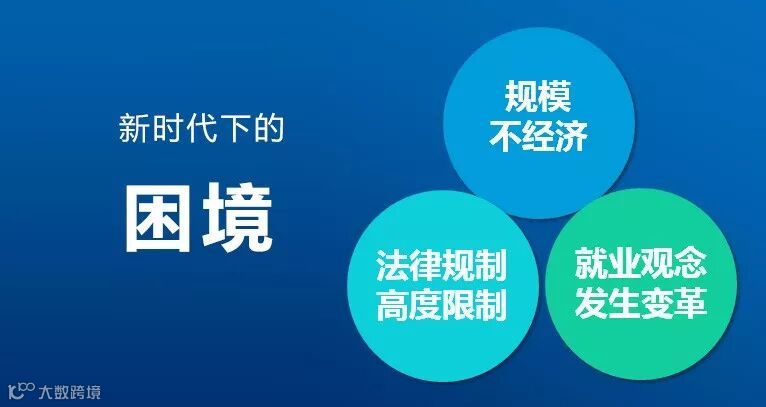 新时代下的

困境

规模
不经济

法律规制
高度限制

就业观念
发生变革

大数跨境